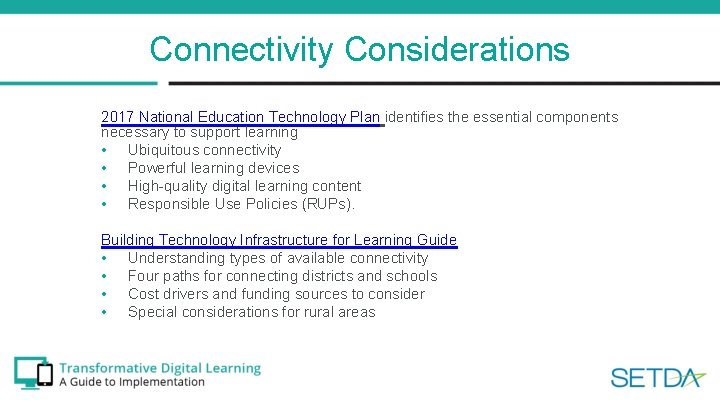 Connectivity Considerations

2017 National Education Technology Plan identifies the essential components necessary to support learning
• Ubiquitous connectivity
• Powerful learning devices
• High-quality digital learning content
• Responsible Use Policies (RUPs).

Building Technology Infrastructure for Learning Guide
• Understanding types of available connectivity
• Four paths for connecting districts and schools
• Cost drivers and funding sources to consider
• Special considerations for rural areas

Transformative Digital Learning
A Guide to Implementation

SETDA